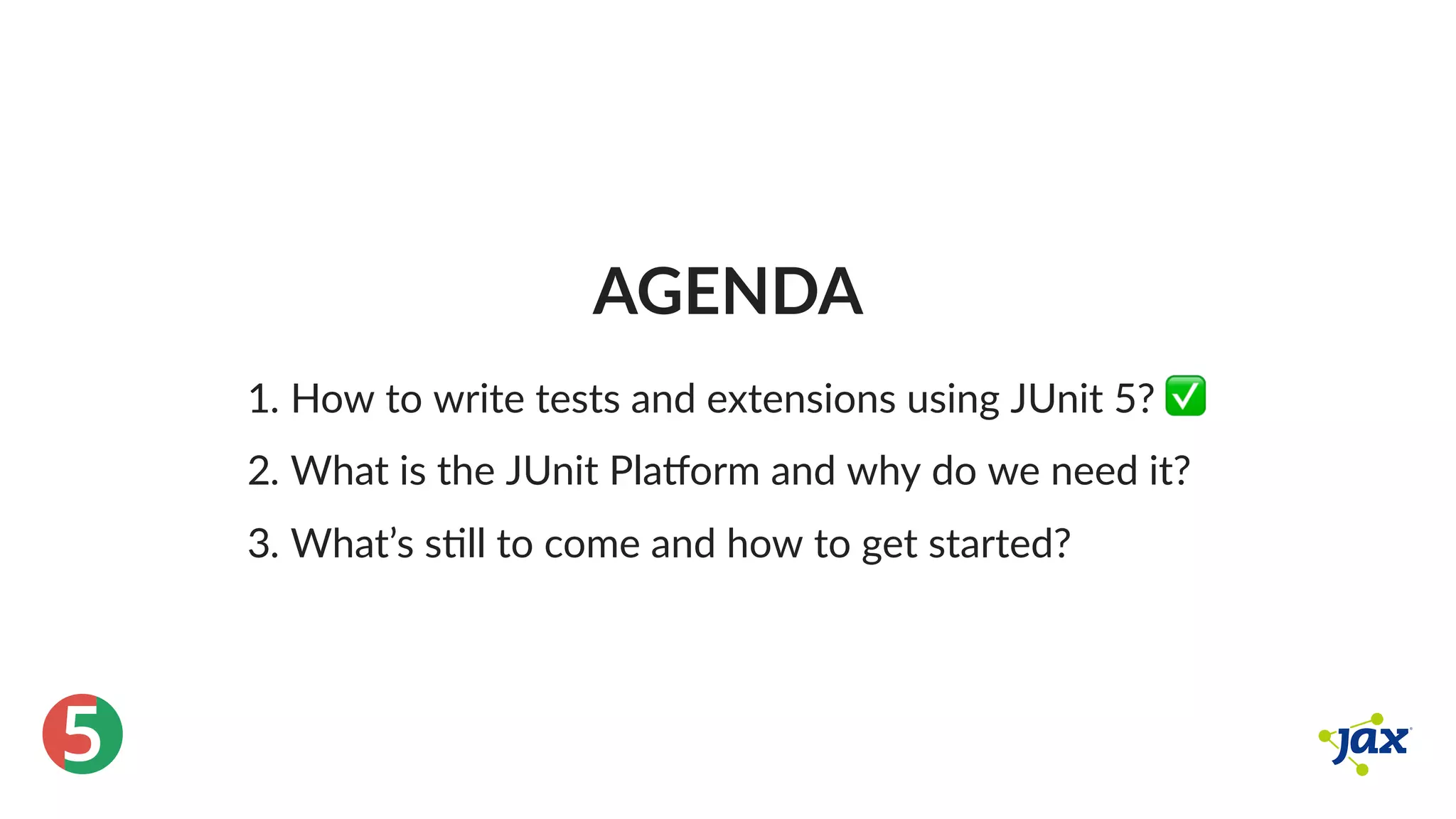 AGENDA

1. How to write tests and extensions using JUnit 5? ✅

2. What is the JUnit Platform and why do we need it?

3. What's still to come and how to get started?

5

jax